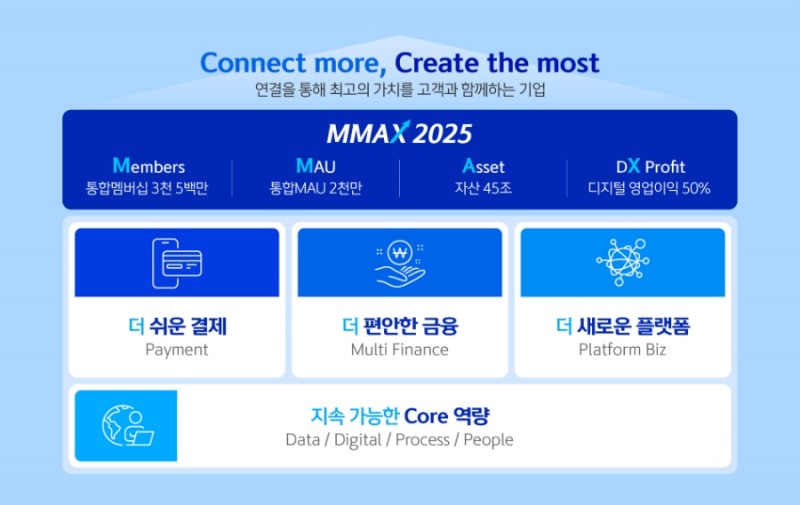 Connect more, Create the most
연결을 통해 최고의 가치를 고객과 함께하는 기업

MMAX 2025

Members
통합멤버십 3천 5백만

MAU
통합MAU 2천만

Asset
자산 45조

DX Profit
디지털 영업이익 50%

더 쉬운 결제
Payment

더 편안한 금융
Multi Finance

더 새로운 플랫폼
Platform Biz

지속 가능한 Core 역량
Data / Digital / Process / People